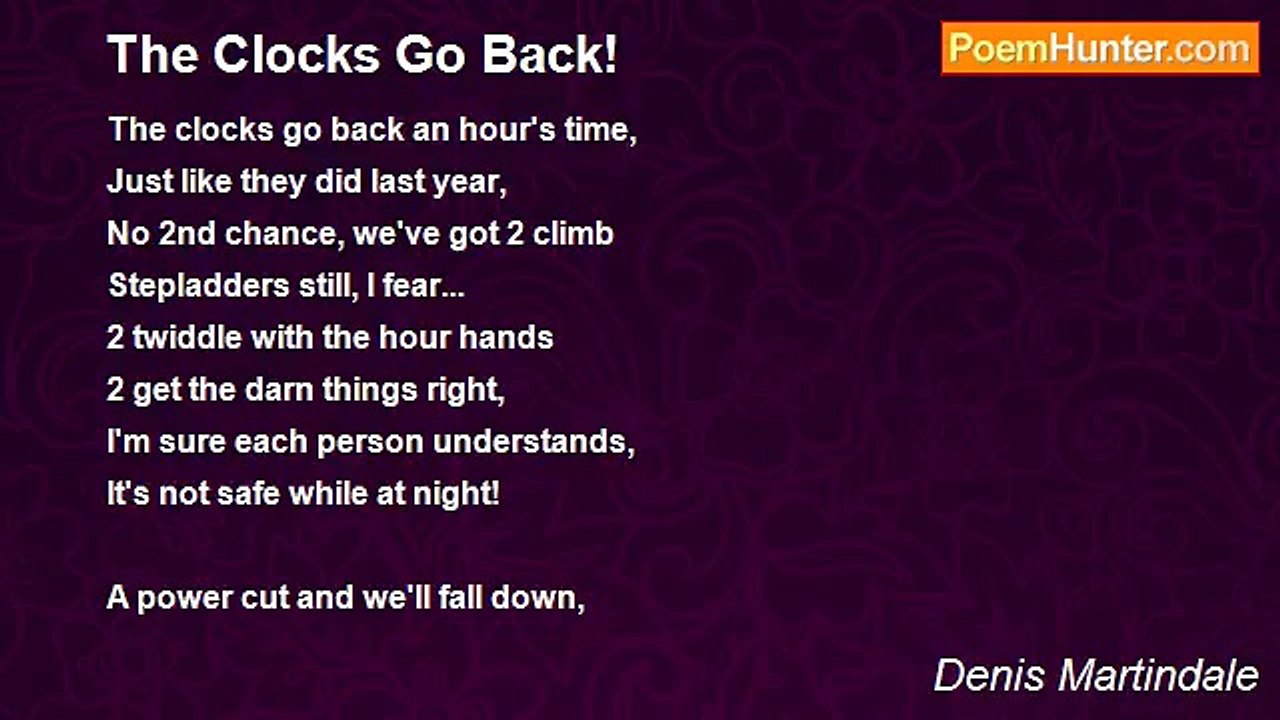 The Clocks Go Back!

PoemHunter.com

The clocks go back an hour's time,
Just like they did last year,
No 2nd chance, we've got 2 climb
Stepladders still, I fear...
2 twiddle with the hour hands
2 get the darn things right,
I'm sure each person understands,
It's not safe while at night!

A power cut and we'll fall down,

Denis Martindale